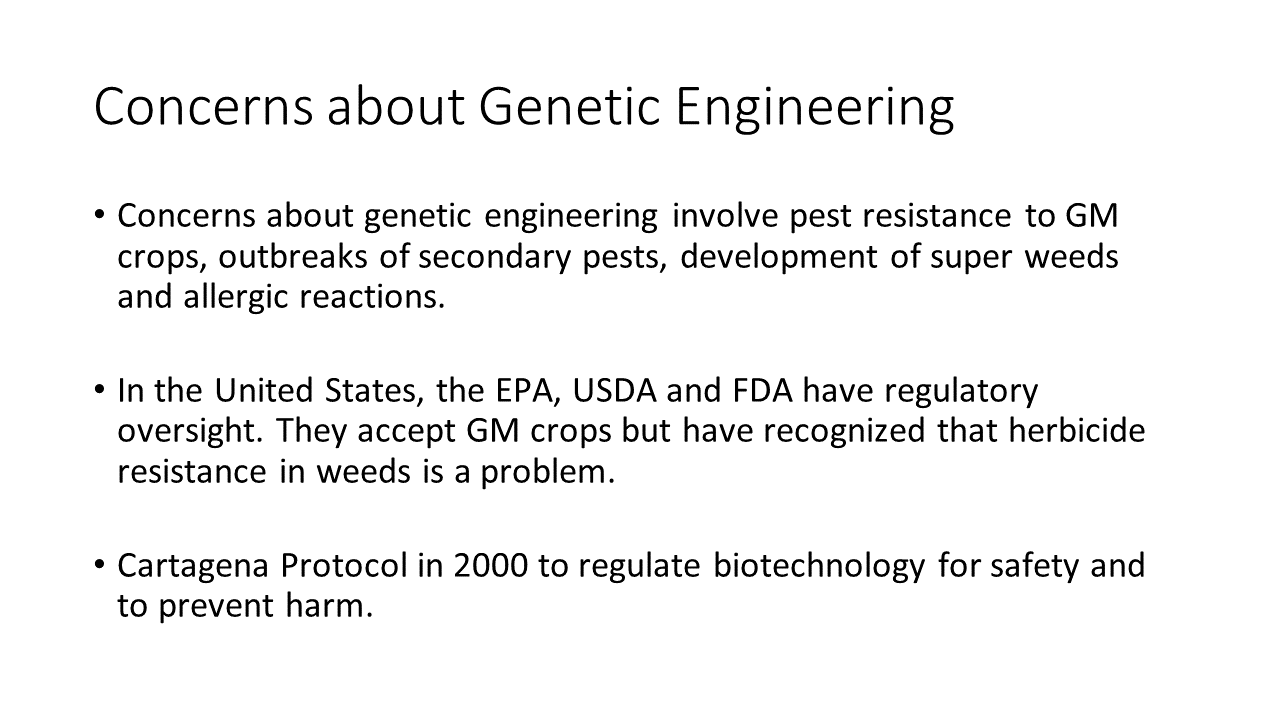 Concerns about Genetic Engineering

• Concerns about genetic engineering involve pest resistance to GM crops, outbreaks of secondary pests, development of super weeds and allergic reactions.

• In the United States, the EPA, USDA and FDA have regulatory oversight. They accept GM crops but have recognized that herbicide resistance in weeds is a problem.

• Cartagena Protocol in 2000 to regulate biotechnology for safety and to prevent harm.